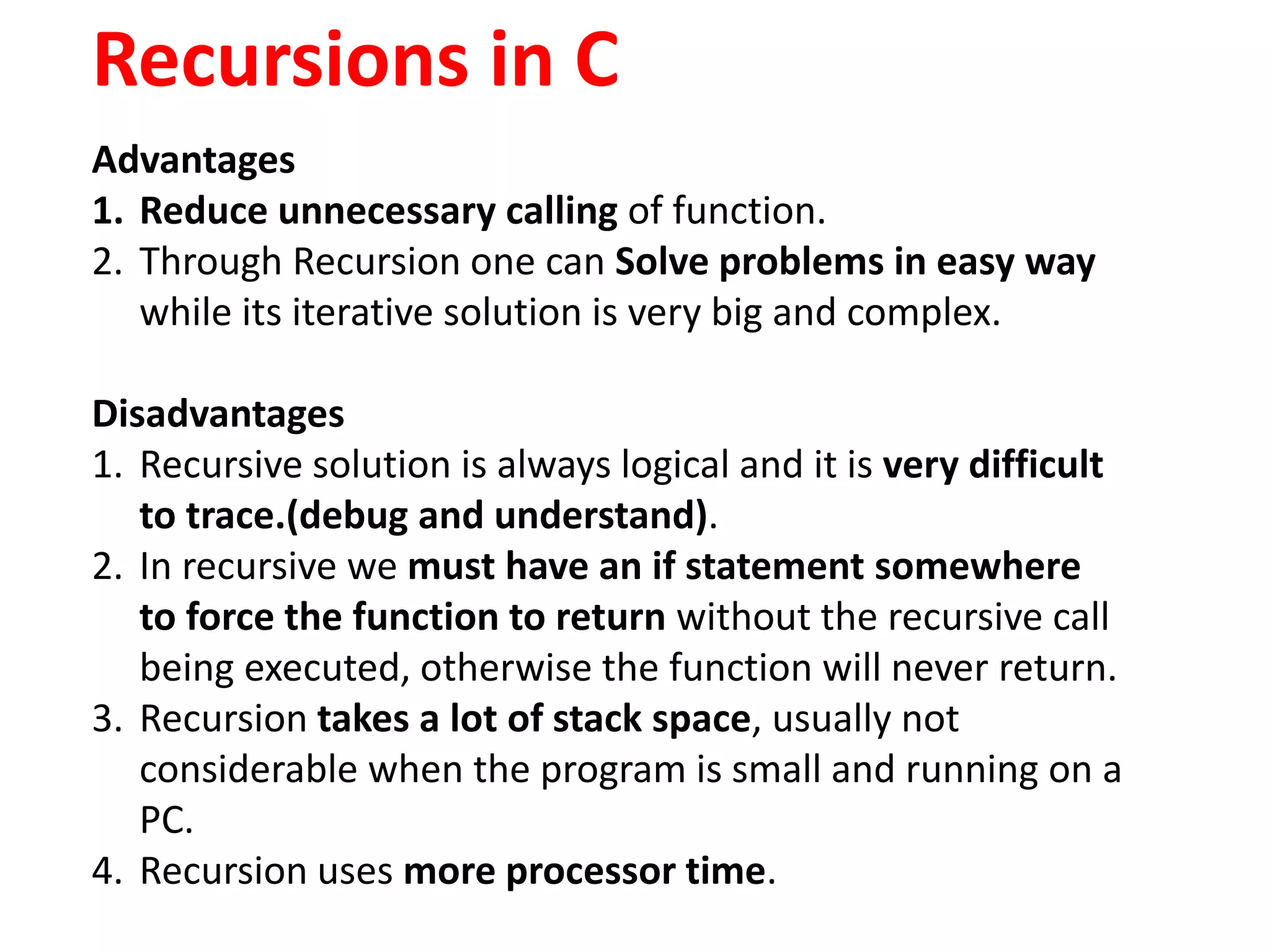 Recursions in C

Advantages
1. Reduce unnecessary calling of function.
2. Through Recursion one can Solve problems in easy way while its iterative solution is very big and complex.

Disadvantages
1. Recursive solution is always logical and it is very difficult to trace.(debug and understand).
2. In recursive we must have an if statement somewhere to force the function to return without the recursive call being executed, otherwise the function will never return.
3. Recursion takes a lot of stack space, usually not considerable when the program is small and running on a PC.
4. Recursion uses more processor time.